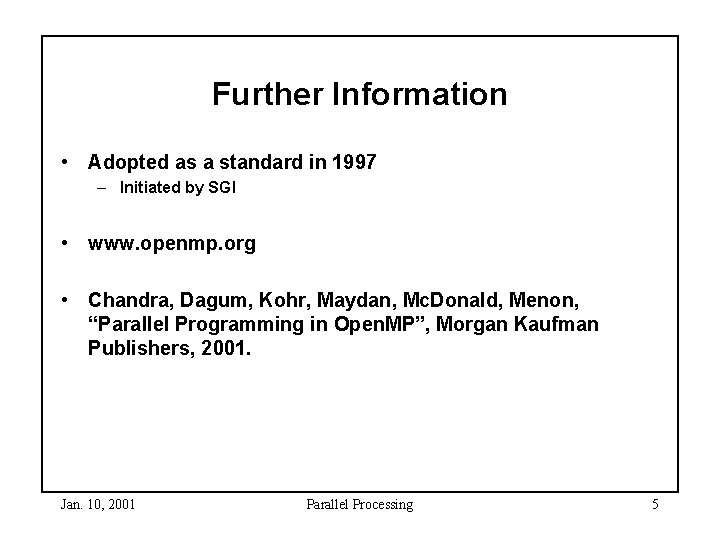 Further Information

• Adopted as a standard in 1997
– Initiated by SGI

• www.openmp.org

• Chandra, Dagum, Kohr, Maydan, McDonald, Menon, “Parallel Programming in OpenMP”, Morgan Kaufman Publishers, 2001.

Jan. 10, 2001 Parallel Processing 5